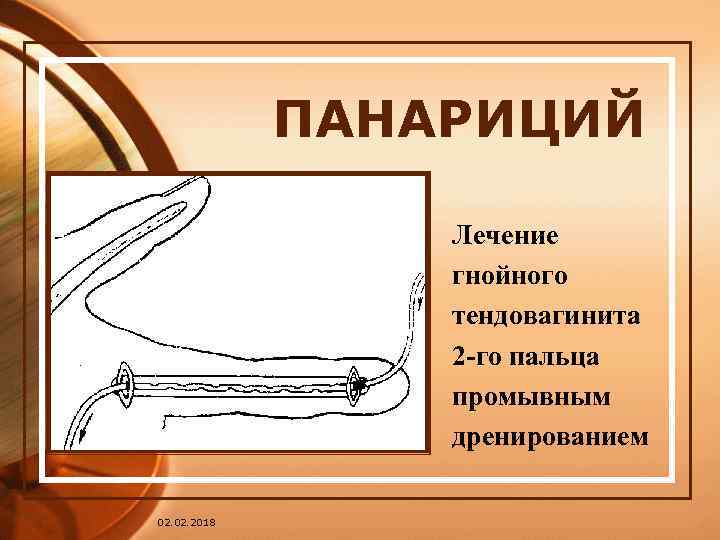 ПАНАРИЦИЙ

Лечение гнойного тендовагинита 2-го пальца промывным дренированием

02.02.2018